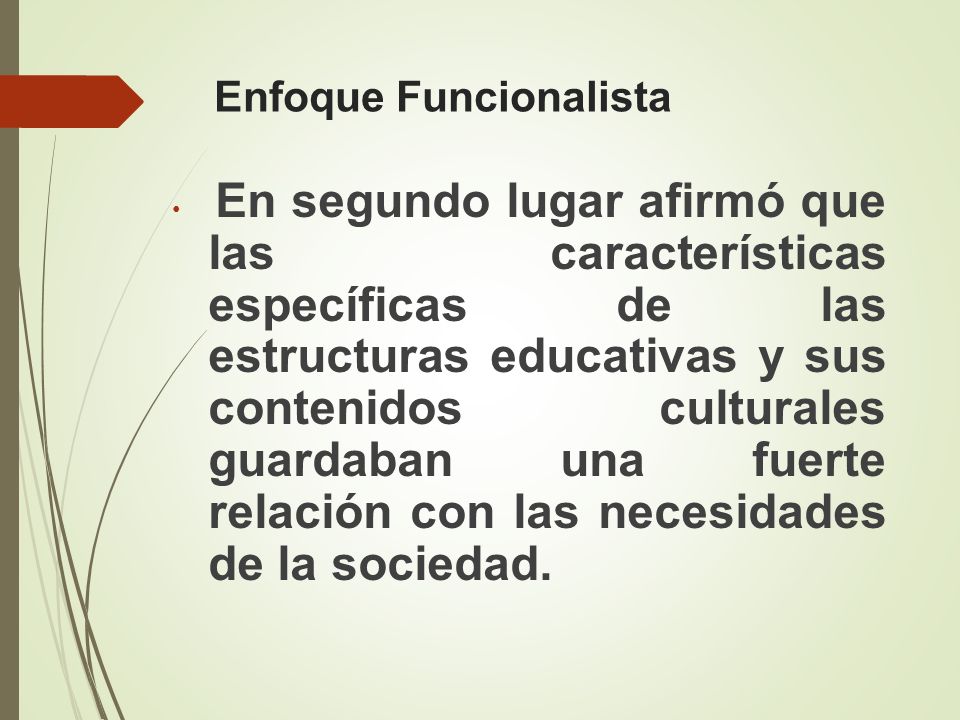 Enfoque Funcionalista

• En segundo lugar afirmó que las características específicas de las estructuras educativas y sus contenidos culturales guardaban una fuerte relación con las necesidades de la sociedad.